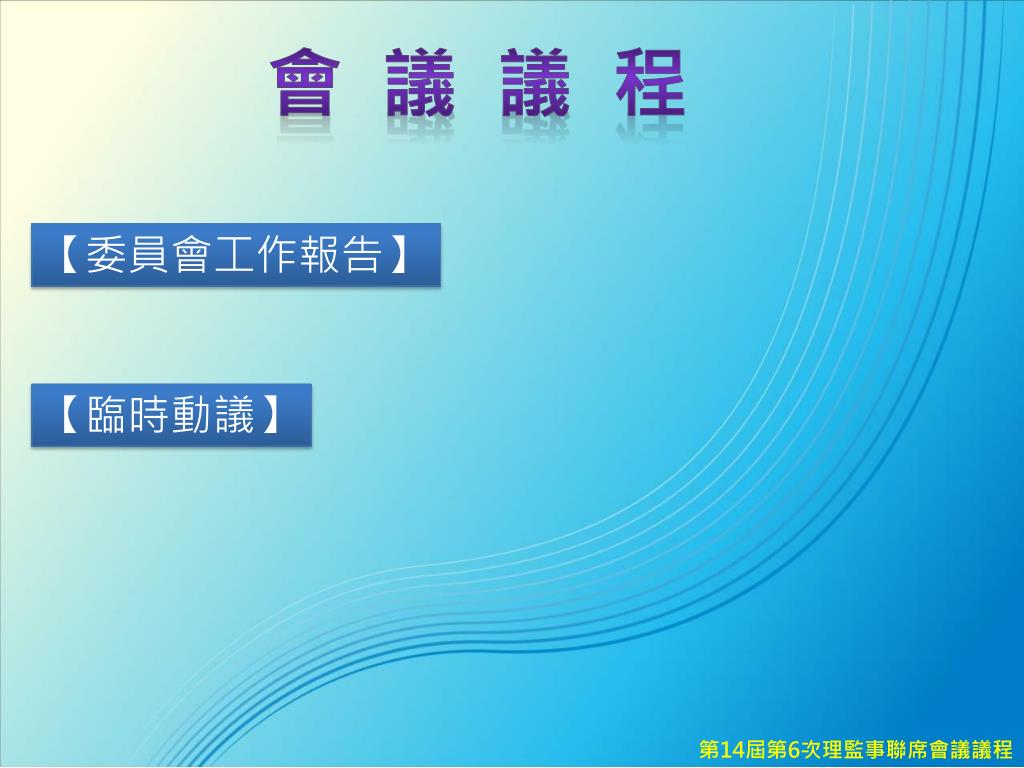 會 議 議 程

【委員會工作報告】

【臨時動議】

第14屆第6次理監事聯席會議議程